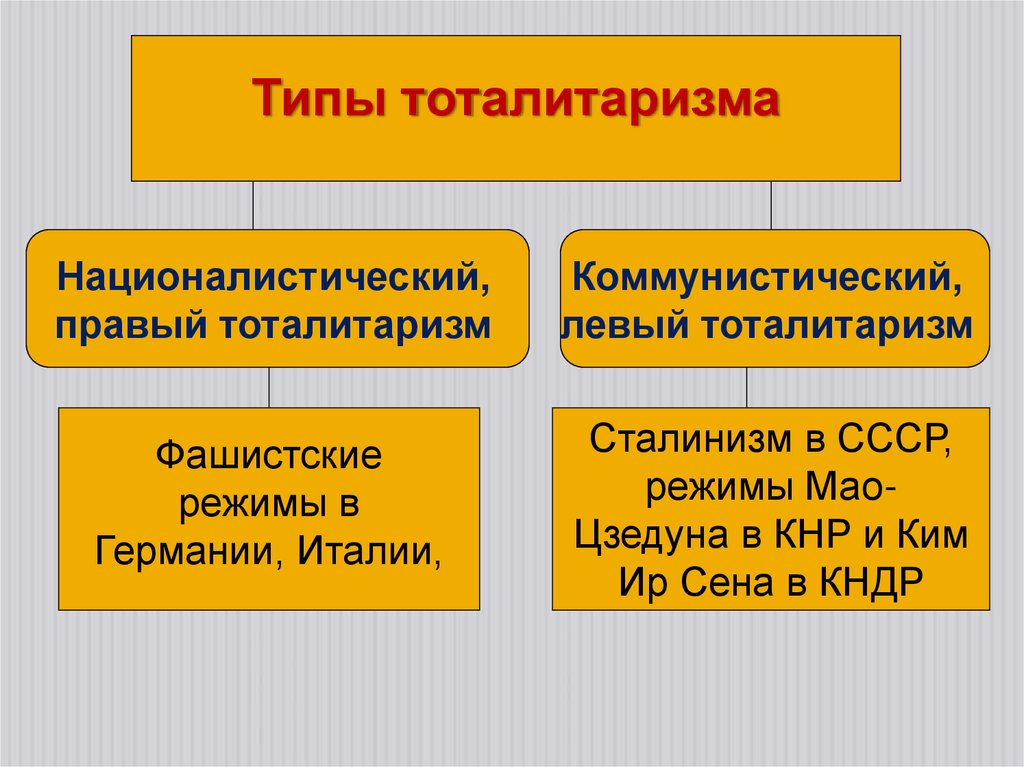 Типы тоталитаризма

Националистический, правый тоталитаризм

Коммунистический, левый тоталитаризм

Фашистские режимы в Германии, Италии,

Сталинизм в СССР, режимы Мао-Цзедуна в КНР и Ким Ир Сена в КНДР